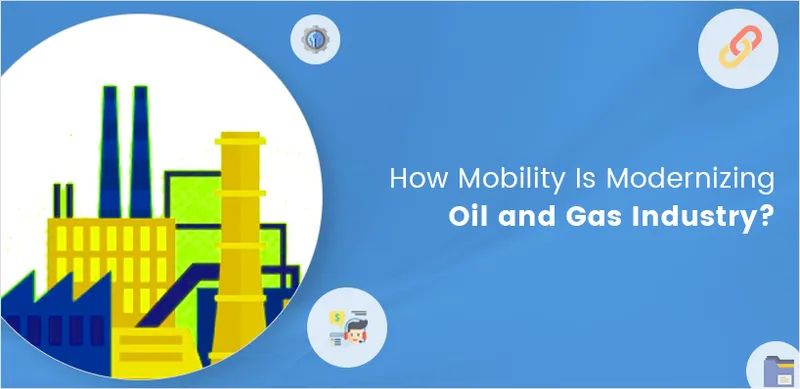 How Mobility Is Modernizing
Oil and Gas Industry?